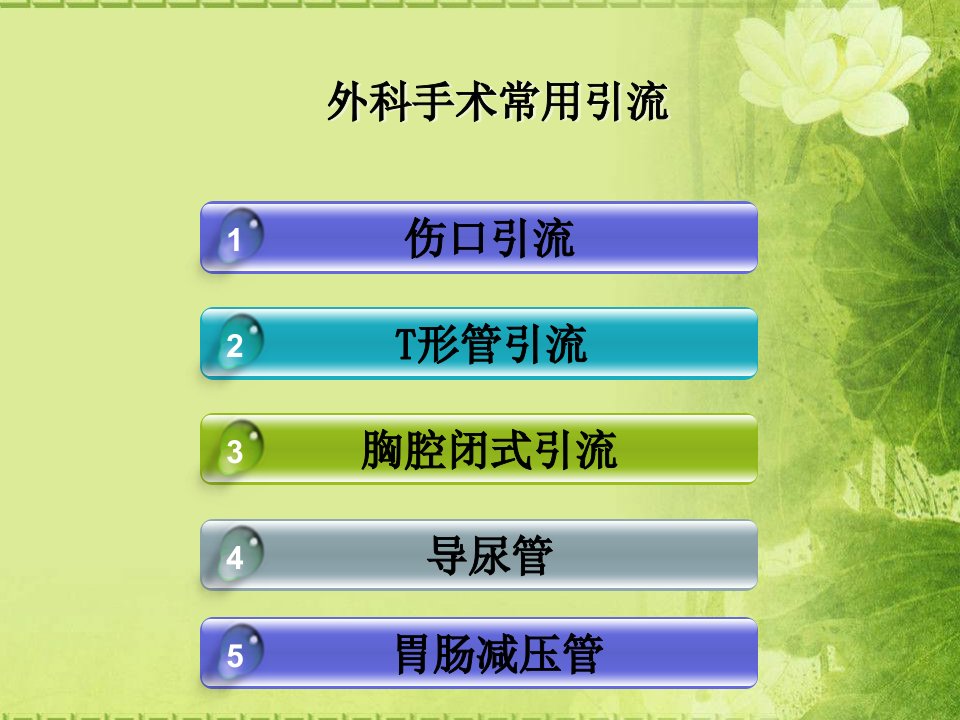 外科手术常用引流

1 伤口引流

2 T形管引流

3 胸腔闭式引流

4 导尿管

5 胃肠减压管